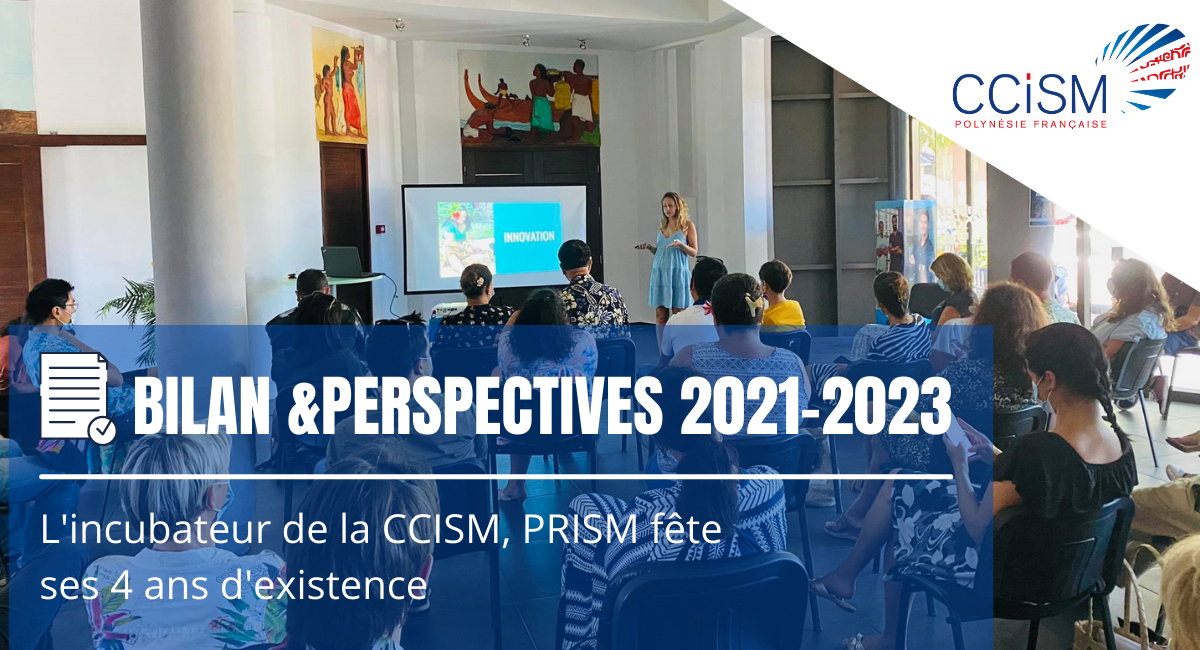 CCiSM
POLYNÉSIE FRANÇAISE

INNOVATION

BILAN &PERSPECTIVES 2021-2023

L'incubateur de la CCISM, PRISM fête ses 4 ans d'existence